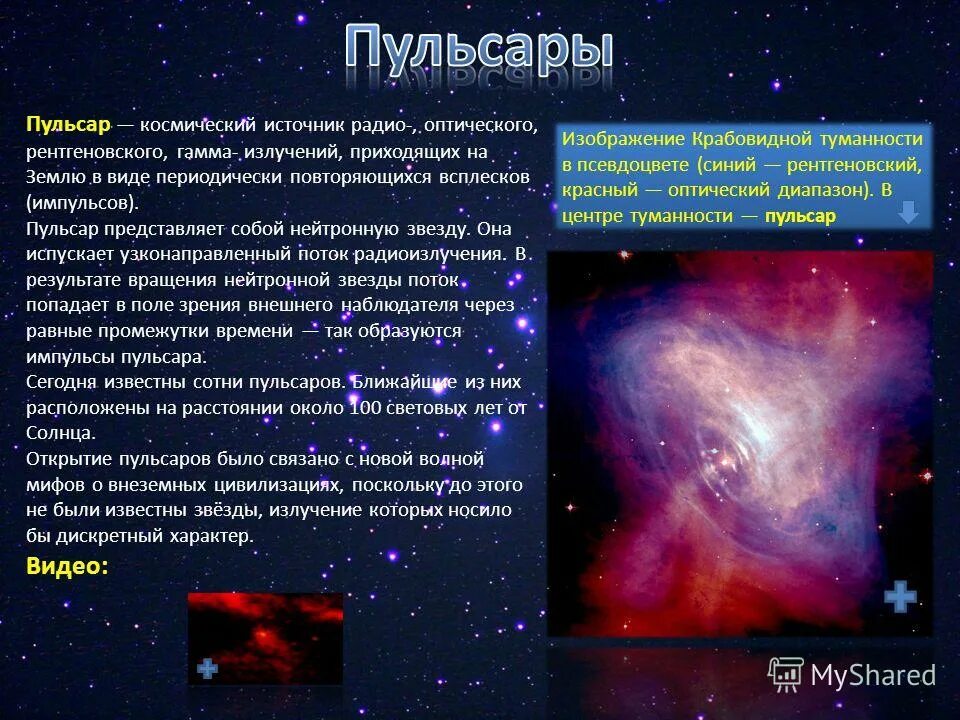 Пульсары

Пульсар — космический источник радио-, оптического, рентгеновского, гамма- излучений, приходящих на Землю в виде периодически повторяющихся всплесков (импульсов).
Пульсар представляет собой нейтронную звезду. Она испускает узконаправленный поток радиоизлучения. В результате вращения нейтронной звезды поток попадает в поле зрения внешнего наблюдателя через равные промежутки времени — так образуются импульсы пульсара.
Сегодня известны сотни пульсаров. Ближайшие из них расположены на расстоянии около 100 световых лет от Солнца.
Открытие пульсаров было связано с новой волной мифов о внеземных цивилизациях, поскольку до этого не были известны звёзды, излучение которых носило бы дискретный характер.

Видео:

Изображение Крабовидной туманности в псевдоцвете (синий — рентгеновский, красный — оптический диапазон). В центре туманности — пульсар

MyShared